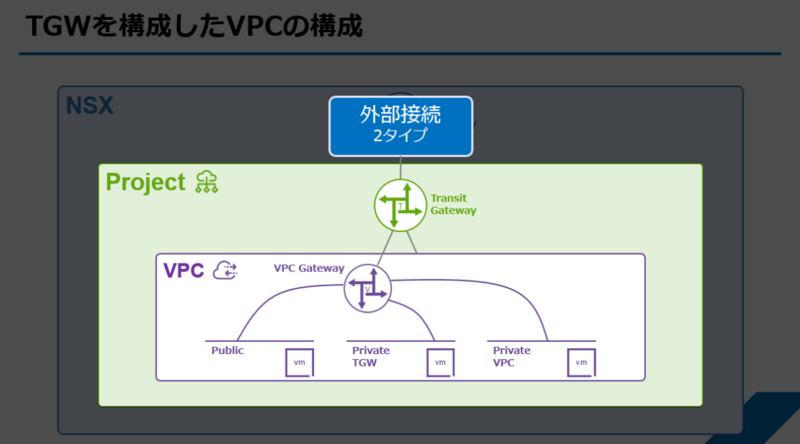 TGWを構成したVPCの構成

NSX

外部接続
2タイプ

Project

T

Transit Gateway

VPC

VPC Gateway

V

Public

vm

Private TGW

vm

Private VPC

vm